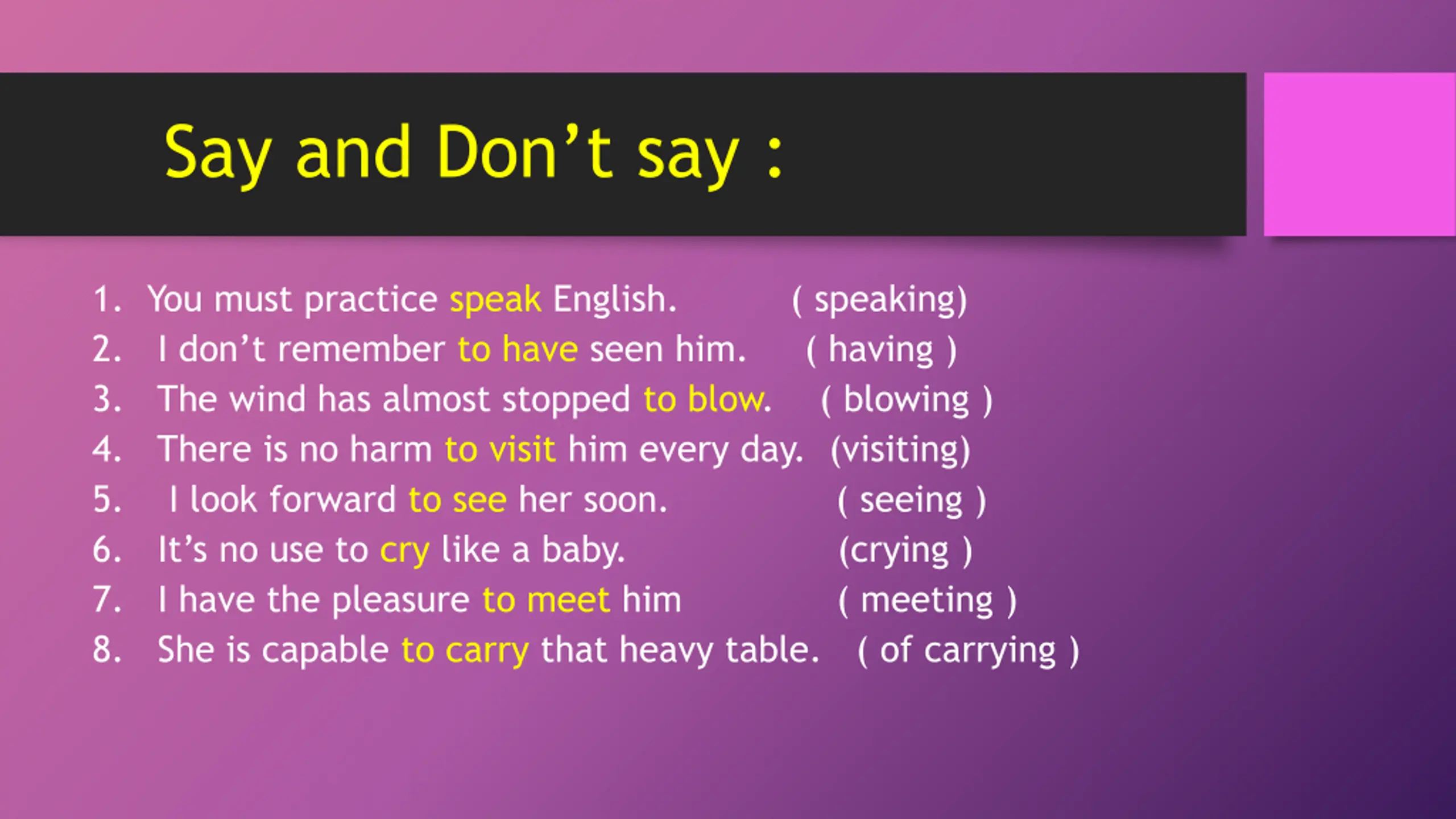 Say and Don't say :

1. You must practice speak English. ( speaking)
2. I don't remember to have seen him. ( having )
3. The wind has almost stopped to blow. ( blowing )
4. There is no harm to visit him every day. (visiting)
5. I look forward to see her soon. ( seeing )
6. It's no use to cry like a baby. (crying )
7. I have the pleasure to meet him ( meeting )
8. She is capable to carry that heavy table. ( of carrying )